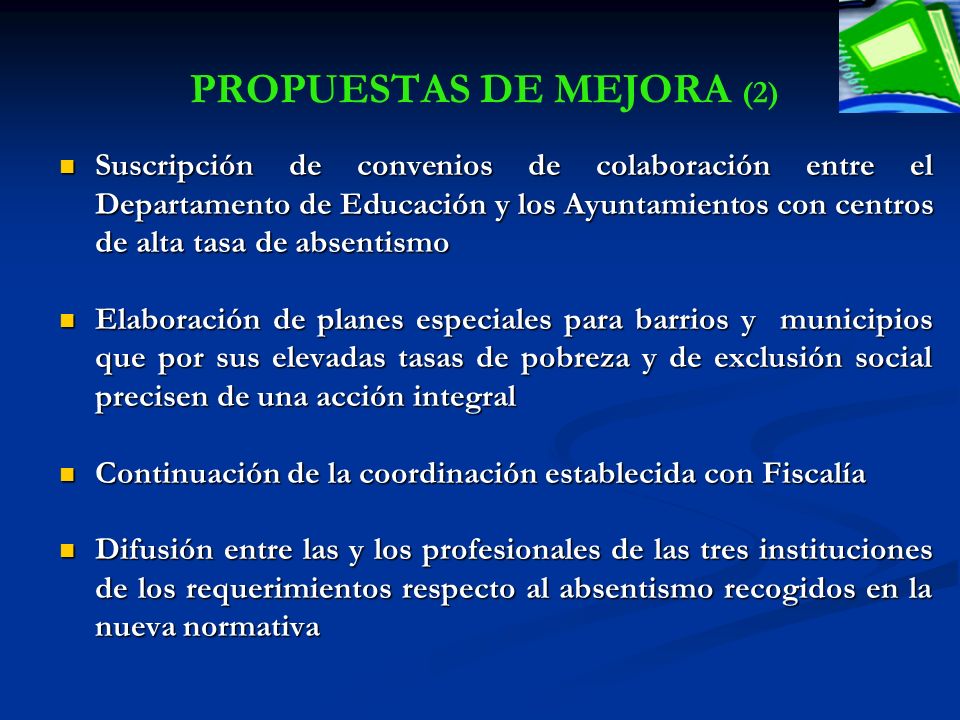 PROPUESTAS DE MEJORA (2)

- Suscripción de convenios de colaboración entre el Departamento de Educación y los Ayuntamientos con centros de alta tasa de absentismo

- Elaboración de planes especiales para barrios y municipios que por sus elevadas tasas de pobreza y de exclusión social precisen de una acción integral

- Continuación de la coordinación establecida con Fiscalía

- Difusión entre las y los profesionales de las tres instituciones de los requerimientos respecto al absentismo recogidos en la nueva normativa